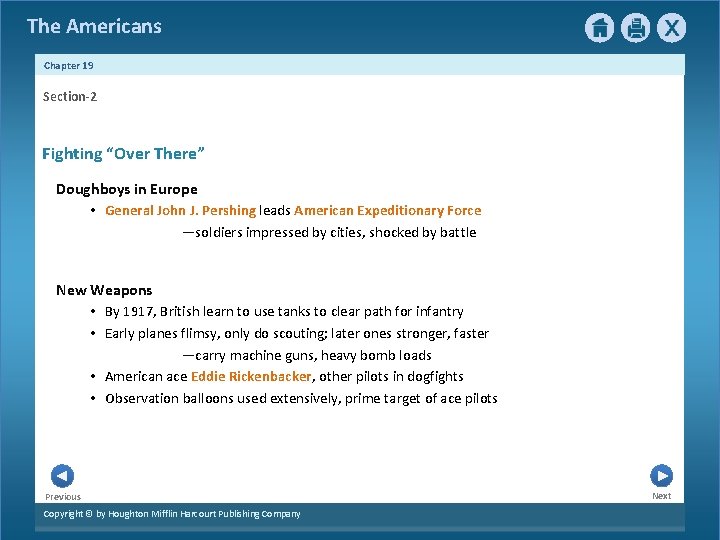 The Americans

Chapter 19

Section-2

Fighting “Over There”

Doughboys in Europe

• General John J. Pershing leads American Expeditionary Force

—soldiers impressed by cities, shocked by battle

New Weapons

• By 1917, British learn to use tanks to clear path for infantry

• Early planes flimsy, only do scouting; later ones stronger, faster

—carry machine guns, heavy bomb loads

• American ace Eddie Rickenbacker, other pilots in dogfights

• Observation balloons used extensively, prime target of ace pilots

Previous

Next

Copyright © by Houghton Mifflin Harcourt Publishing Company